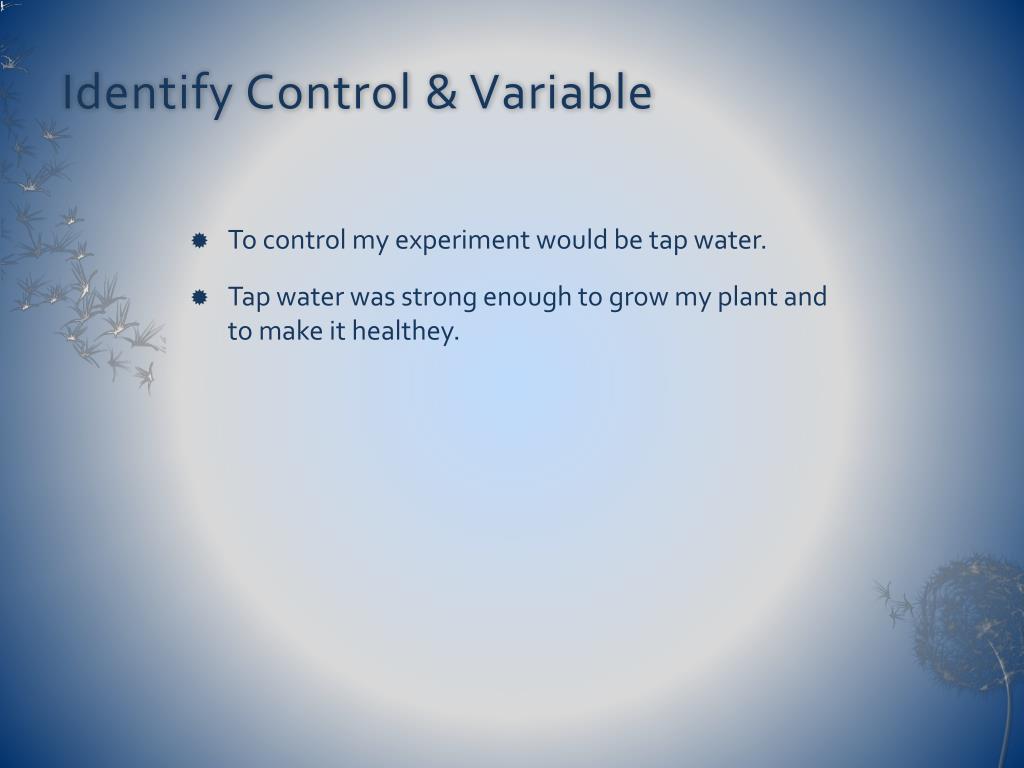 Identify Control & Variable

To control my experiment would be tap water.

Tap water was strong enough to grow my plant and to make it healthey.